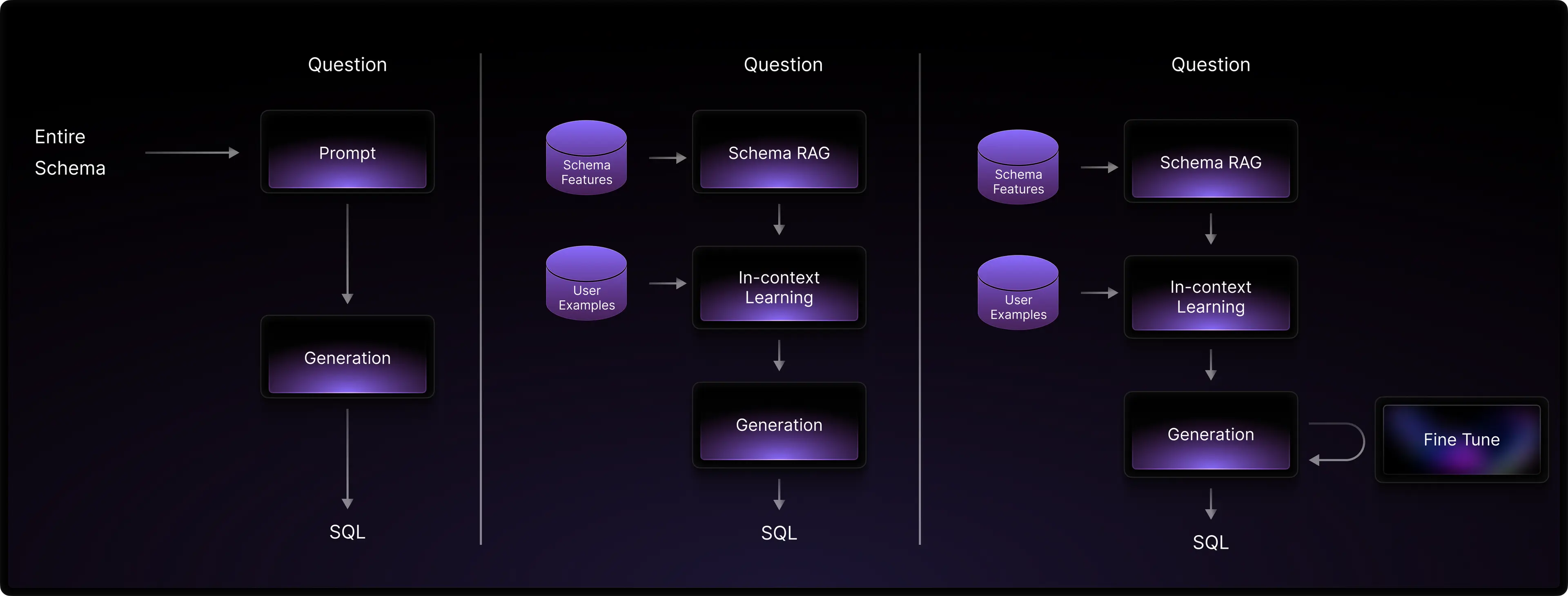 Question

Entire Schema

Prompt

Generation

SQL

Question

Schema Features

Schema RAG

User Examples

In-context Learning

Generation

SQL

Question

Schema Features

Schema RAG

User Examples

In-context Learning

Generation

Fine Tune

SQL